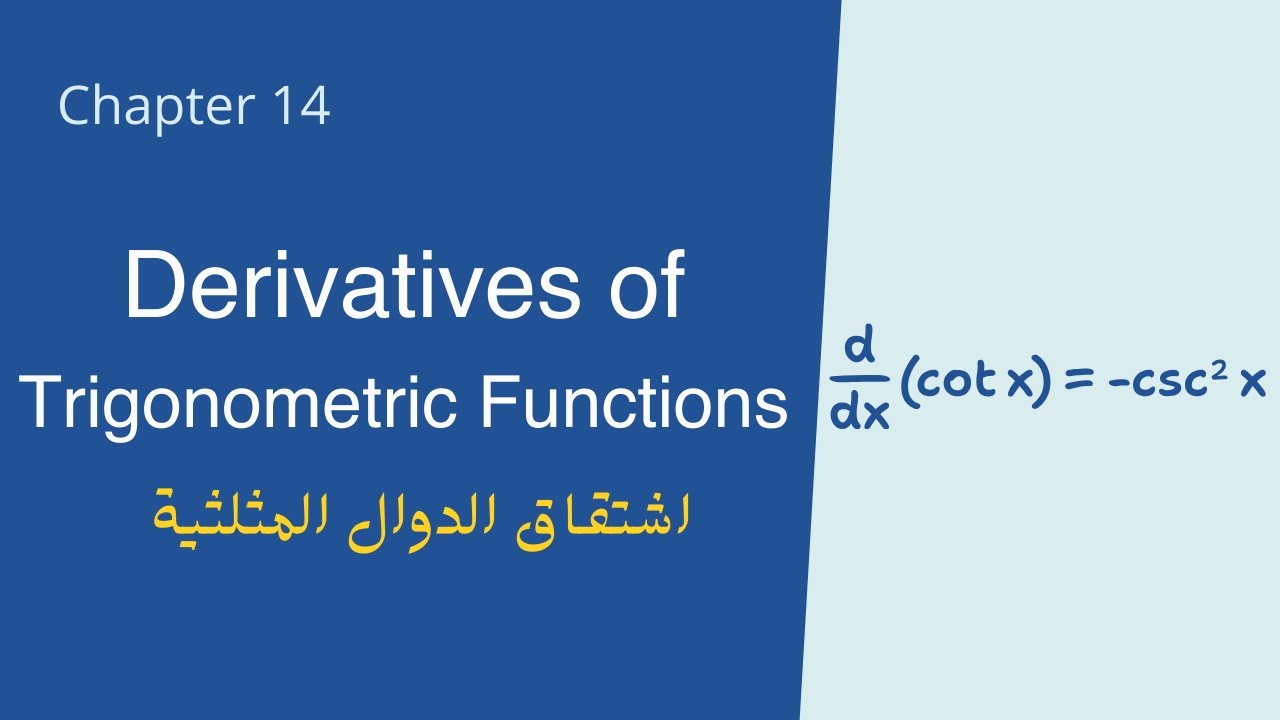 Chapter 14

Derivatives of Trigonometric Functions

اشتقاق الدوال المثلثية

$\frac{d}{dx}(\cot x) = -\csc^2 x$